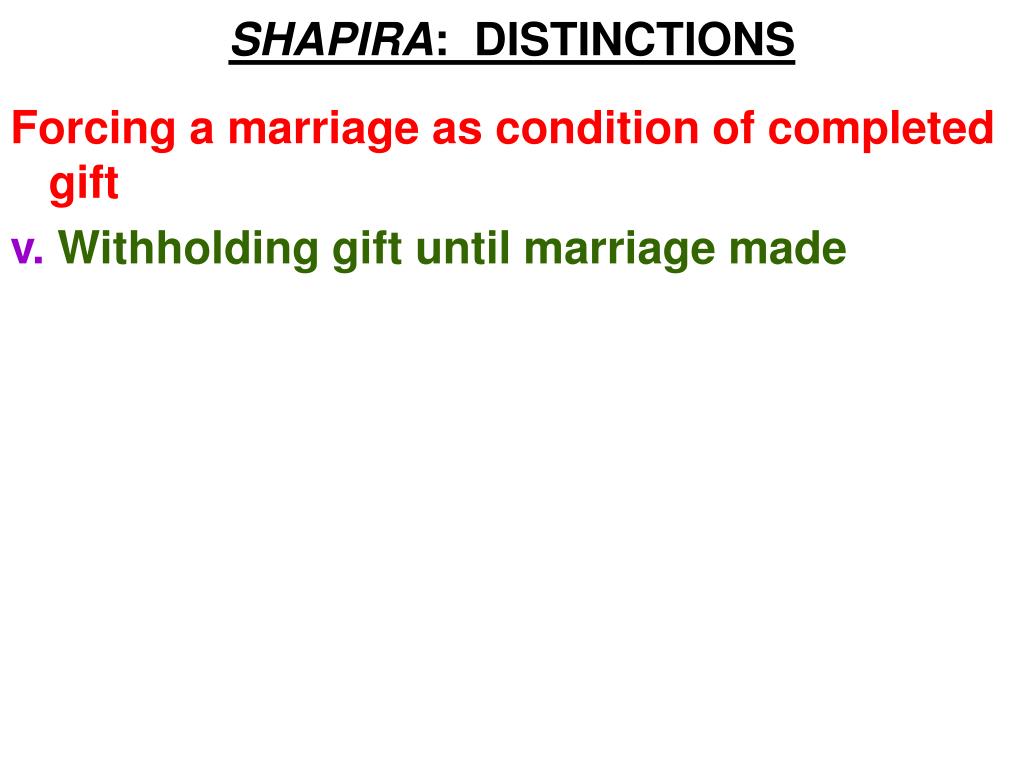 SHAPIRA: DISTINCTIONS

Forcing a marriage as condition of completed gift

v. Withholding gift until marriage made